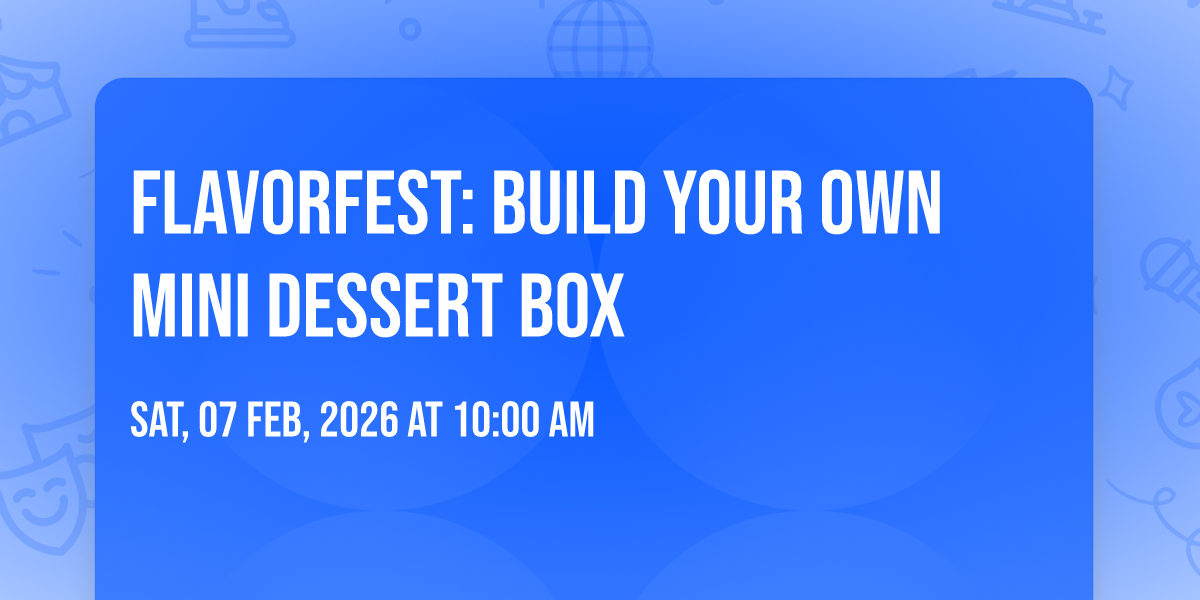 FLAVORFEST: BUILD YOUR OWN MINI DESSERT BOX

SAT, 07 FEB, 2026 AT 10:00 AM